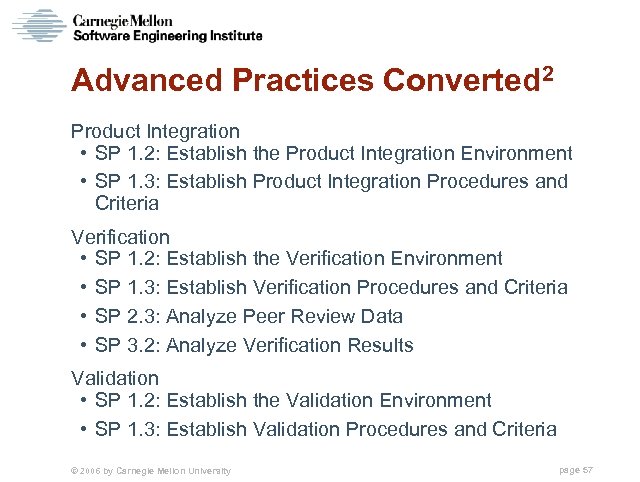 Carnegie Mellon
Software Engineering Institute

Advanced Practices Converted$^2$

Product Integration
• SP 1.2: Establish the Product Integration Environment
• SP 1.3: Establish Product Integration Procedures and Criteria

Verification
• SP 1.2: Establish the Verification Environment
• SP 1.3: Establish Verification Procedures and Criteria
• SP 2.3: Analyze Peer Review Data
• SP 3.2: Analyze Verification Results

Validation
• SP 1.2: Establish the Validation Environment
• SP 1.3: Establish Validation Procedures and Criteria

© 2006 by Carnegie Mellon University

page 57